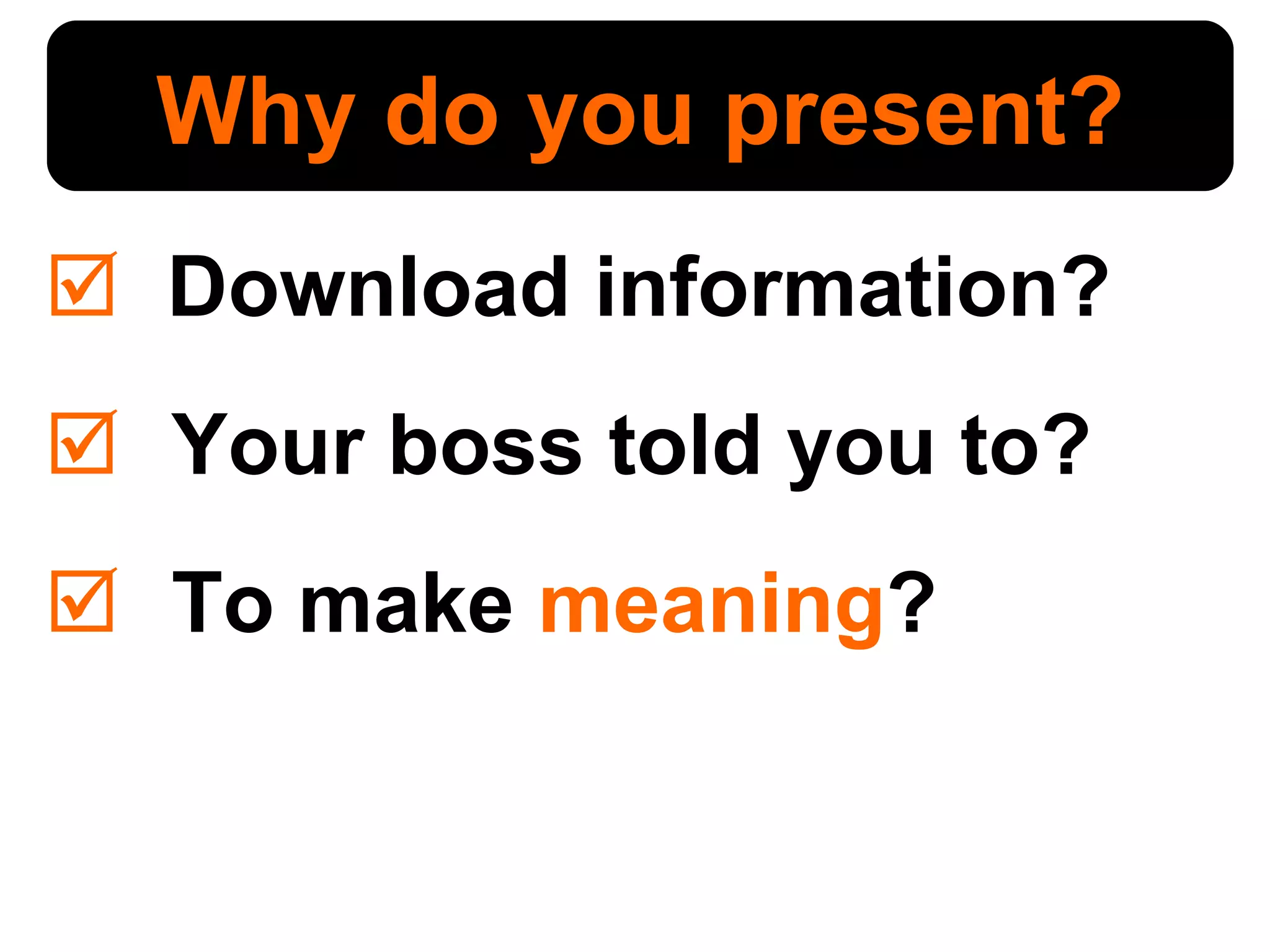 Why do you present?

☑ Download information?

☑ Your boss told you to?

☑ To make meaning?